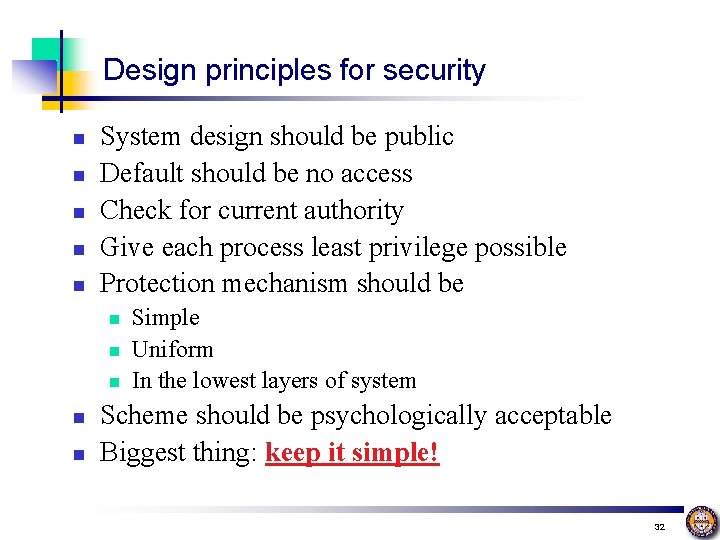 Design principles for security

- System design should be public
- Default should be no access
- Check for current authority
- Give each process least privilege possible
- Protection mechanism should be
  - Simple
  - Uniform
  - In the lowest layers of system
- Scheme should be psychologically acceptable
- Biggest thing: keep it simple!

32